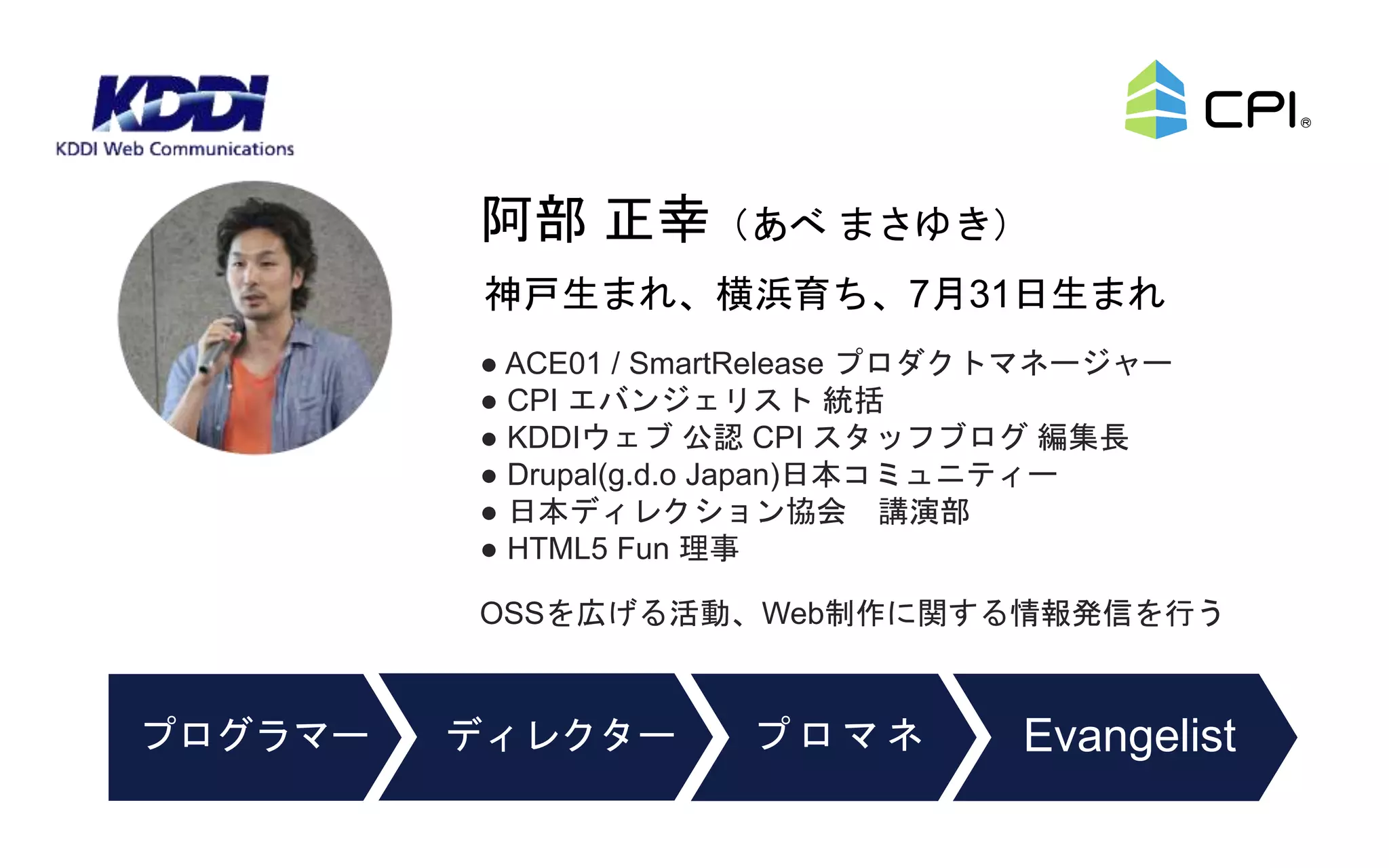 KDDI
KDDI Web Communications

CPI®

阿部 正幸（あべ まさゆき）

神戸生まれ、横浜育ち、7月31日生まれ

● ACE01 / SmartRelease プロダクトマネージャー
● CPI エバンジェリスト 統括
● KDDIウェブ 公認 CPI スタッフブログ 編集長
● Drupal(g.d.o Japan)日本コミュニティー
● 日本ディレクション協会　講演部
● HTML5 Fun 理事

OSSを広げる活動、Web制作に関する情報発信を行う

プログラマー

ディレクター

プロマネ

Evangelist